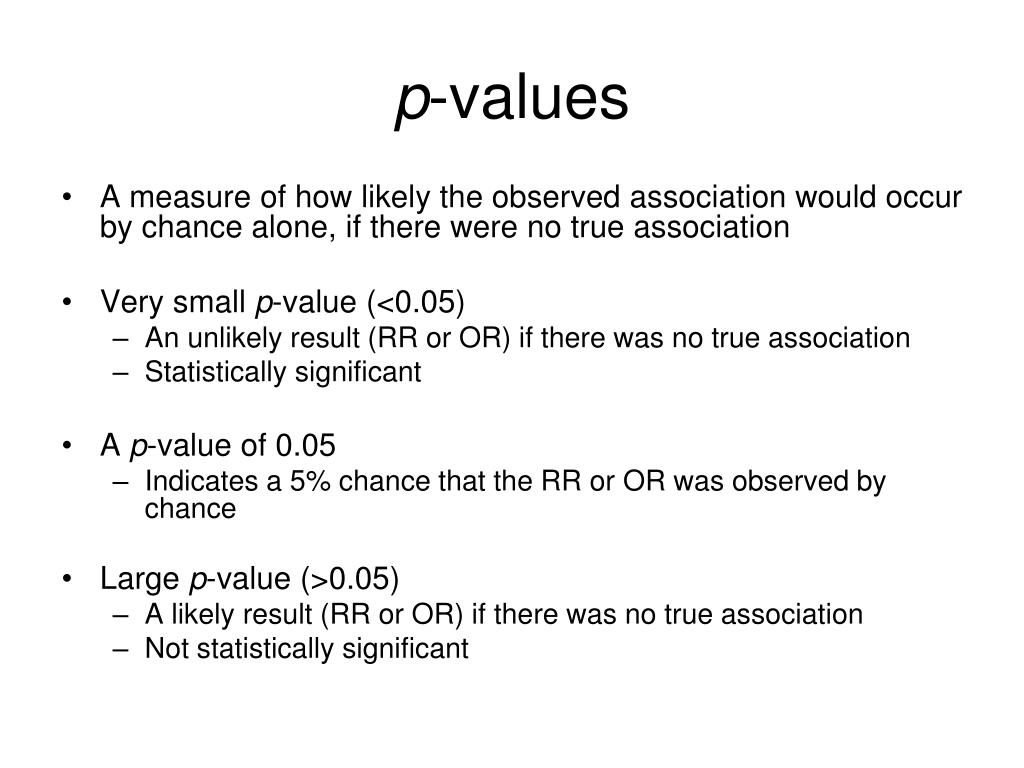 p-values

• A measure of how likely the observed association would occur by chance alone, if there were no true association

• Very small p-value (<0.05)
– An unlikely result (RR or OR) if there was no true association
– Statistically significant

• A p-value of 0.05
– Indicates a 5% chance that the RR or OR was observed by chance

• Large p-value (>0.05)
– A likely result (RR or OR) if there was no true association
– Not statistically significant